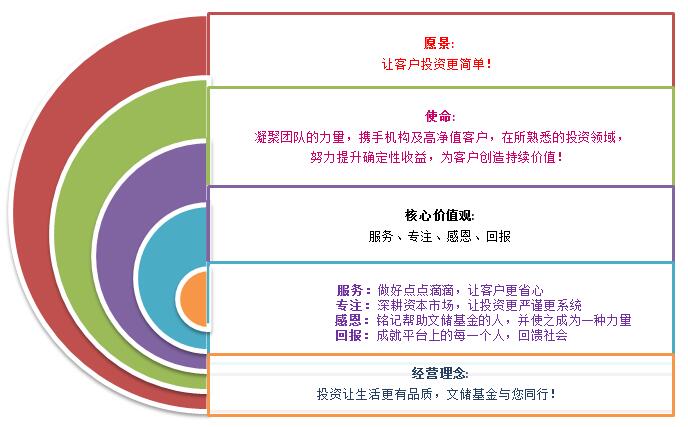 愿景:
让客户投资更简单！

使命:
凝聚团队的力量，携手机构及高净值客户，在所熟悉的投资领域，努力提升确定性收益，为客户创造持续价值！

核心价值观:
服务、专注、感恩、回报

服务：做好点点滴滴，让客户更省心
专注：深耕资本市场，让投资更严谨更系统
感恩：铭记帮助文储基金的人，并使之成为一种力量
回报：成就平台上的每一个人，回馈社会

经营理念:
投资让生活更有品质，文储基金与您同行！